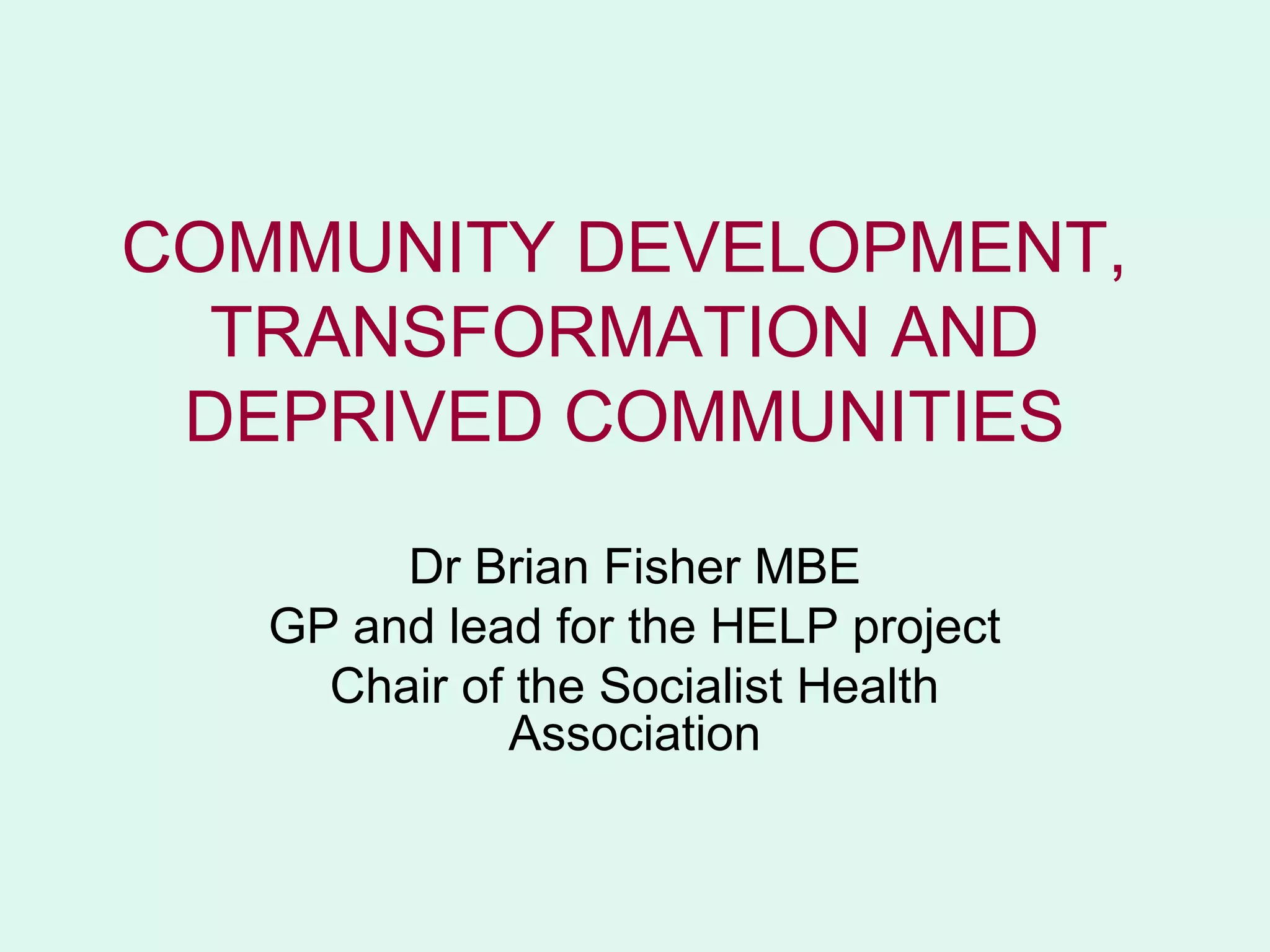 COMMUNITY DEVELOPMENT, TRANSFORMATION AND DEPRIVED COMMUNITIES

Dr Brian Fisher MBE
GP and lead for the HELP project
Chair of the Socialist Health Association